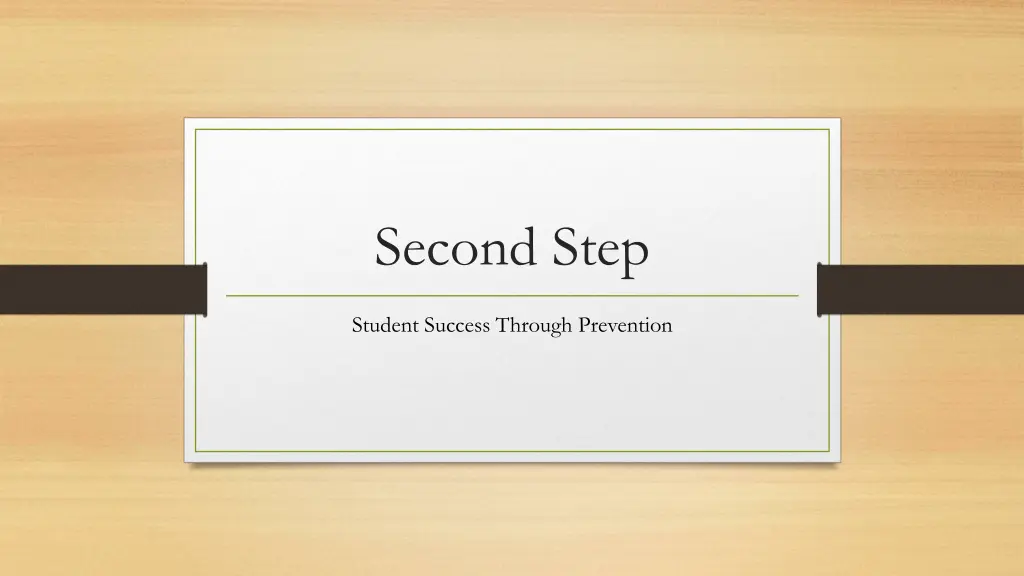 Second Step

Student Success Through Prevention